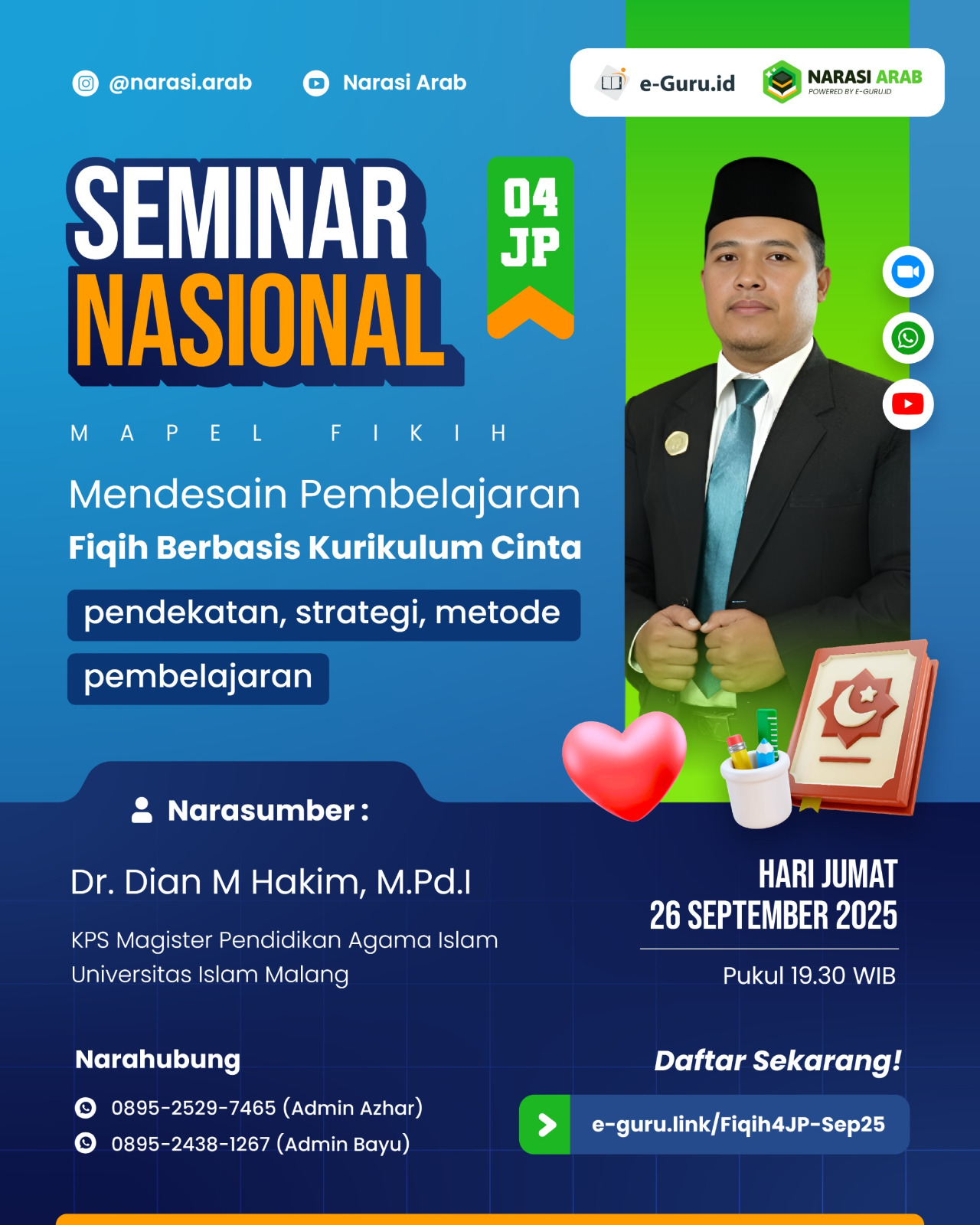 @narasi.arab Narasi Arab

e-Guru.id NARASI ARAB POWERED BY E-GURU.ID

SEMINAR NASIONAL

04 JP

MAPEL FIKIH

Mendesain Pembelajaran
Fiqih Berbasis Kurikulum Cinta

pendekatan, strategi, metode pembelajaran

Narasumber :

Dr. Dian M Hakim, M.Pd.I

KPS Magister Pendidikan Agama Islam Universitas Islam Malang

HARI JUMAT
26 SEPTEMBER 2025

Pukul 19.30 WIB

Narahubung

0895-2529-7465 (Admin Azhar)
0895-2438-1267 (Admin Bayu)

Daftar Sekarang!

e-guru.link/Fiqih4JP-Sep25